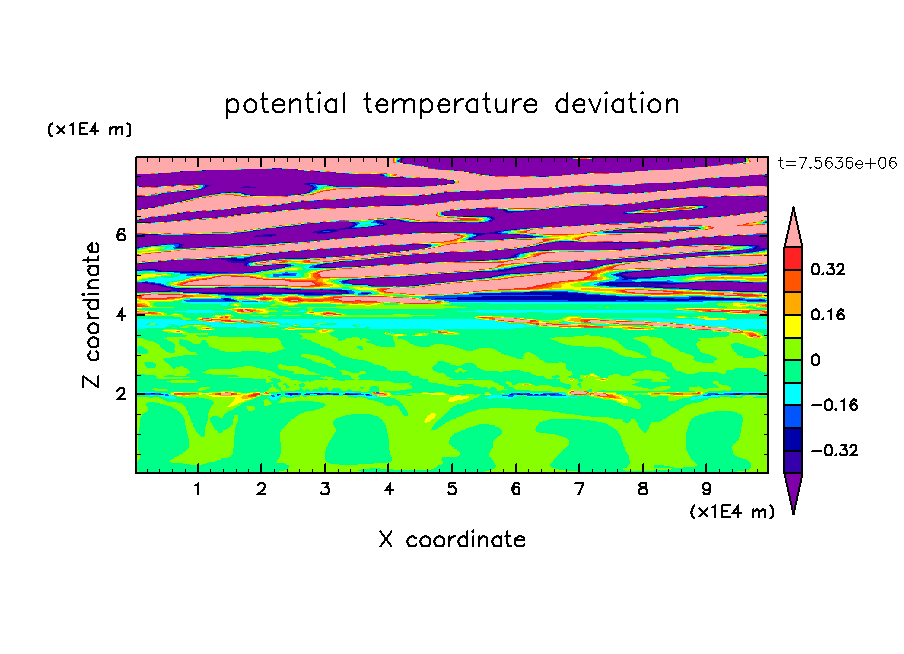 potential temperature deviation

(x1E4 m)

t=7.5636e+06

Z coordinate

6

4

2

0.32

0.16

0

−0.16

−0.32

1 2 3 4 5 6 7 8 9

(x1E4 m)

X coordinate